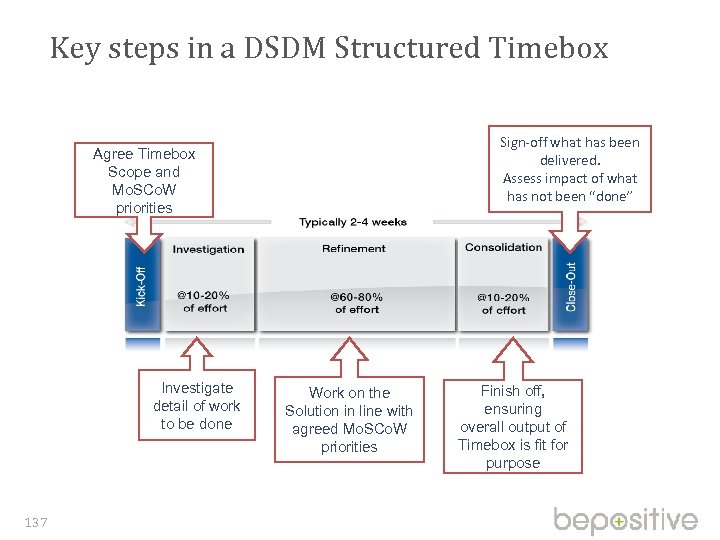 Key steps in a DSDM Structured Timebox

Agree Timebox Scope and MoSCoW priorities

Sign-off what has been delivered.
Assess impact of what has not been "done"

Typically 2-4 weeks

Kick-Off

Investigation

@10-20% of effort

Refinement

@60-80% of effort

Consolidation

@10-20% of effort

Close-Out

Investigate detail of work to be done

Work on the Solution in line with agreed MoSCoW priorities

Finish off, ensuring overall output of Timebox is fit for purpose

137

bepositive